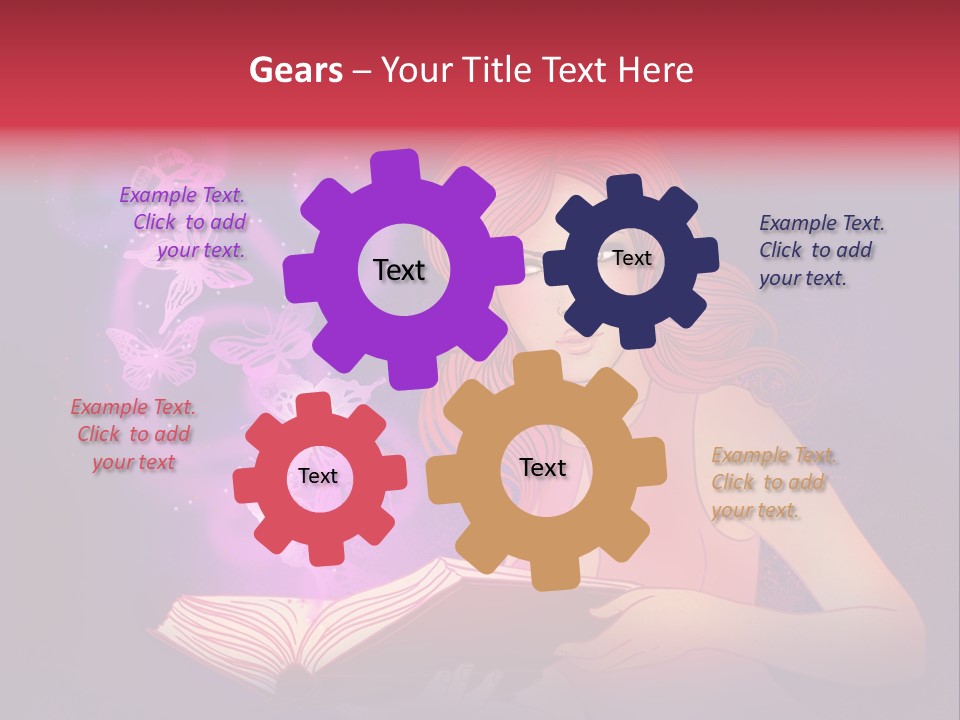 Gears – Your Title Text Here

Example Text. Click to add your text.

Text

Text

Example Text. Click to add your text.

Example Text. Click to add your text

Text

Text

Example Text. Click to add your text.